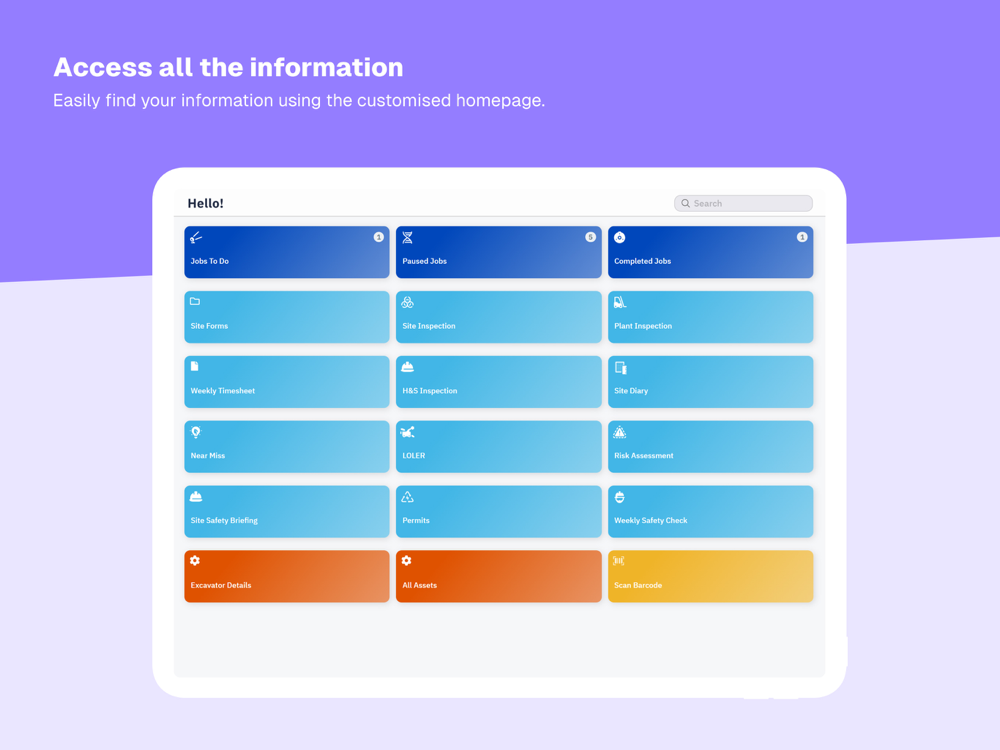 Access all the information

Easily find your information using the customised homepage.

Hello!

Search

1
Jobs To Do

5
Paused Jobs

1
Completed Jobs

Site Forms

Site Inspection

Plant Inspection

Weekly Timesheet

H&S Inspection

Site Diary

Near Miss

LOLER

Risk Assessment

Site Safety Briefing

Permits

Weekly Safety Check

Excavator Details

All Assets

Scan Barcode